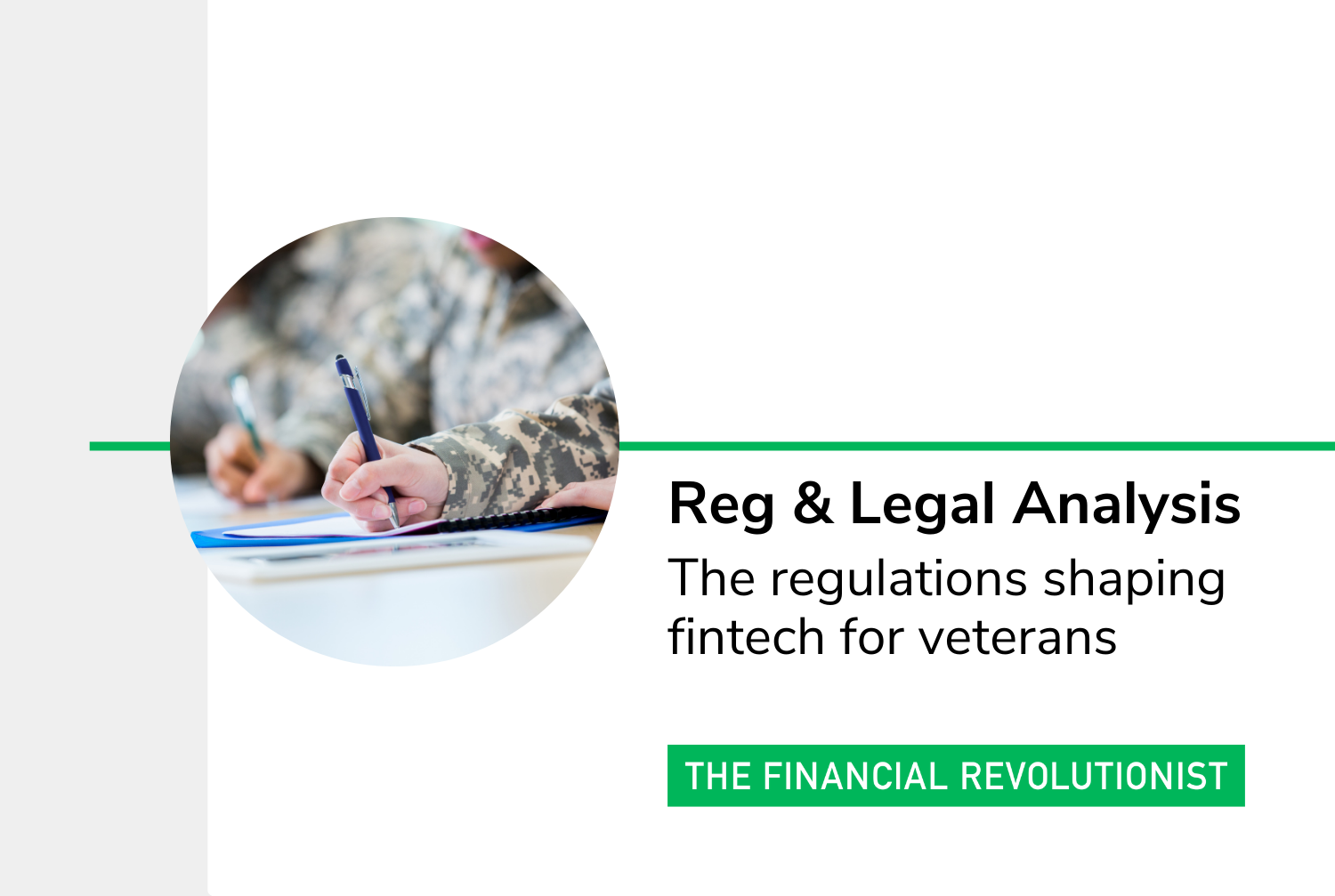 Reg & Legal Analysis

The regulations shaping fintech for veterans

THE FINANCIAL REVOLUTIONIST